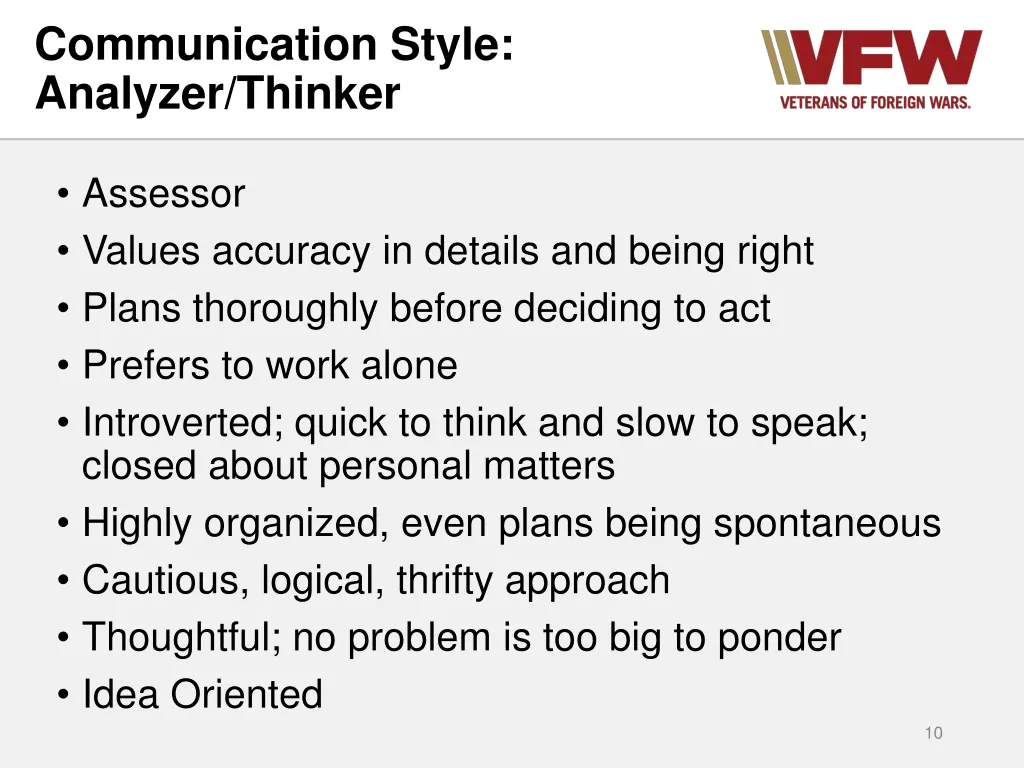 Communication Style: Analyzer/Thinker

VFW
VETERANS OF FOREIGN WARS.

• Assessor
• Values accuracy in details and being right
• Plans thoroughly before deciding to act
• Prefers to work alone
• Introverted; quick to think and slow to speak; closed about personal matters
• Highly organized, even plans being spontaneous
• Cautious, logical, thrifty approach
• Thoughtful; no problem is too big to ponder
• Idea Oriented

10